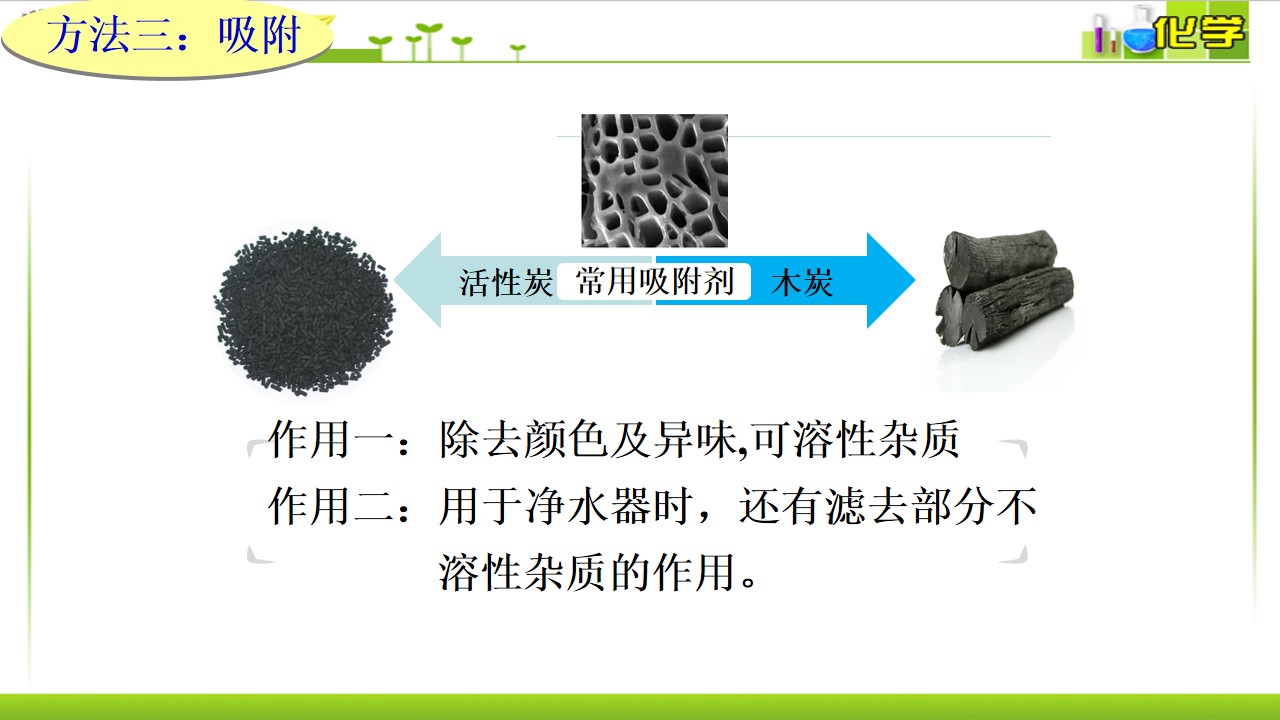 方法三：吸附

化学

活性炭 常用吸附剂 木炭

作用一：除去颜色及异味,可溶性杂质
作用二：用于净水器时，还有滤去部分不溶性杂质的作用。